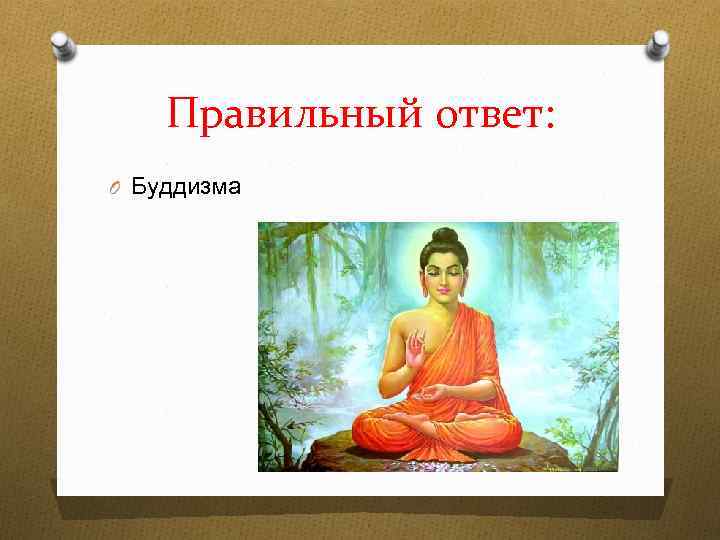 Правильный ответ:

Буддизма